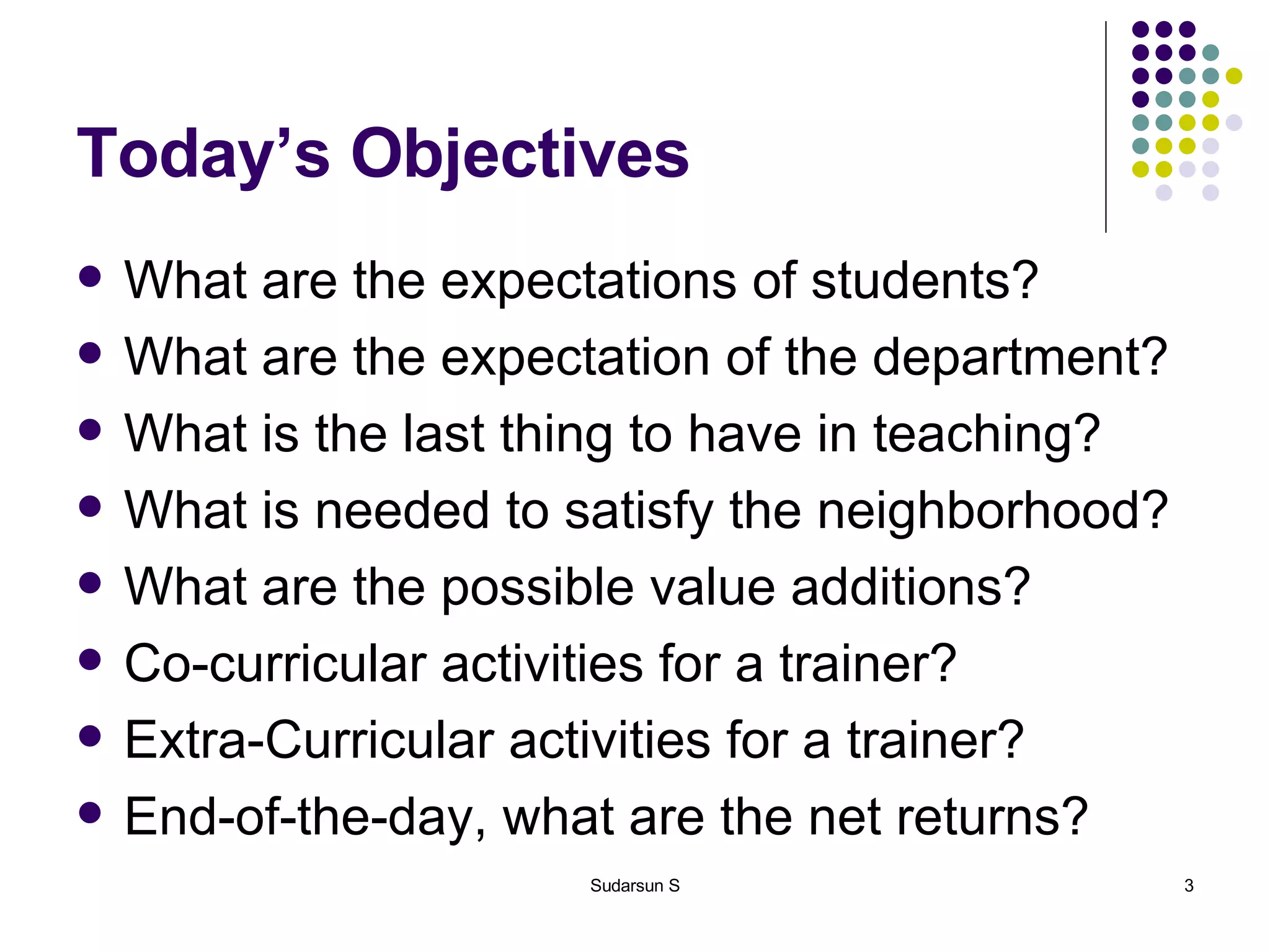 Today’s Objectives

- What are the expectations of students?
- What are the expectation of the department?
- What is the last thing to have in teaching?
- What is needed to satisfy the neighborhood?
- What are the possible value additions?
- Co-curricular activities for a trainer?
- Extra-Curricular activities for a trainer?
- End-of-the-day, what are the net returns?

Sudarsun S

3